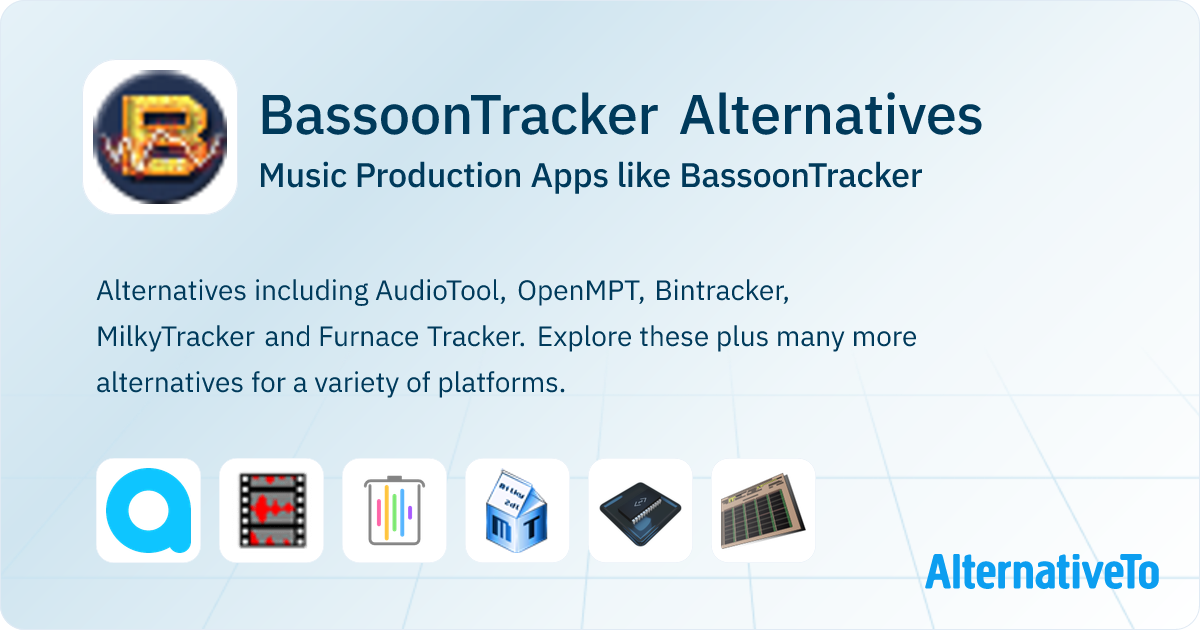 BassoonTracker Alternatives
Music Production Apps like BassoonTracker

Alternatives including AudioTool, OpenMPT, Bintracker, MilkyTracker and Furnace Tracker. Explore these plus many more alternatives for a variety of platforms.

AlternativeTo